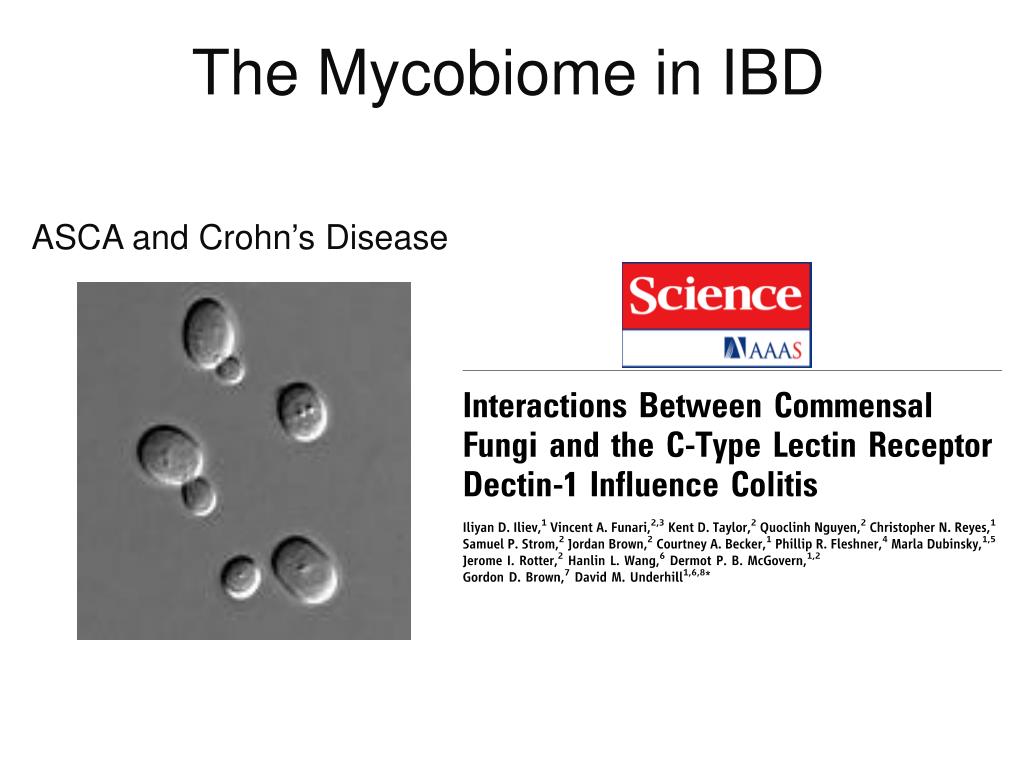 The Mycobiome in IBD

ASCA and Crohn's Disease

Science
AAAS

Interactions Between Commensal Fungi and the C-Type Lectin Receptor Dectin-1 Influence Colitis

Iliyan D. Iliev,$^{1}$ Vincent A. Funari,$^{2,3}$ Kent D. Taylor,$^{2}$ Quoclinh Nguyen,$^{2}$ Christopher N. Reyes,$^{1}$ Samuel P. Strom,$^{2}$ Jordan Brown,$^{2}$ Courtney A. Becker,$^{1}$ Phillip R. Fleshner,$^{4}$ Marla Dubinsky,$^{1,5}$ Jerome I. Rotter,$^{2}$ Hanlin L. Wang,$^{6}$ Dermot P. B. McGovern,$^{1,2}$ Gordon D. Brown,$^{7}$ David M. Underhill$^{1,6,8*}$